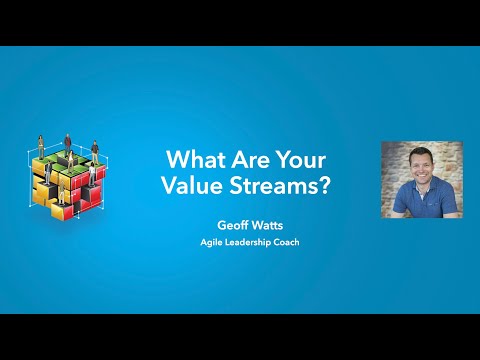 What Are Your Value Streams?

Geoff Watts

Agile Leadership Coach